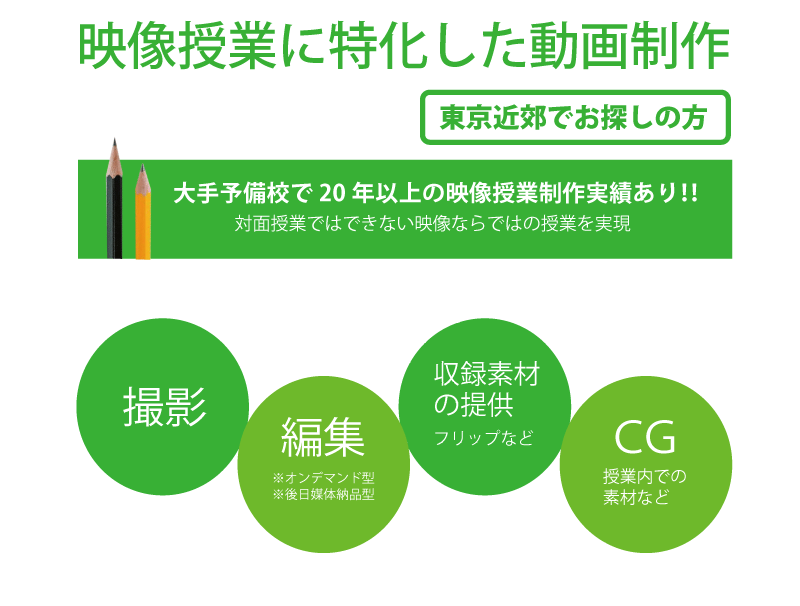 映像授業に特化した動画制作

東京近郊でお探しの方

大手予備校で 20 年以上の映像授業制作実績あり!!
対面授業ではできない映像ならではの授業を実現

撮影

編集
※オンデマンド型
※後日媒体納品型

収録素材の提供
フリップなど

CG
授業内での素材など